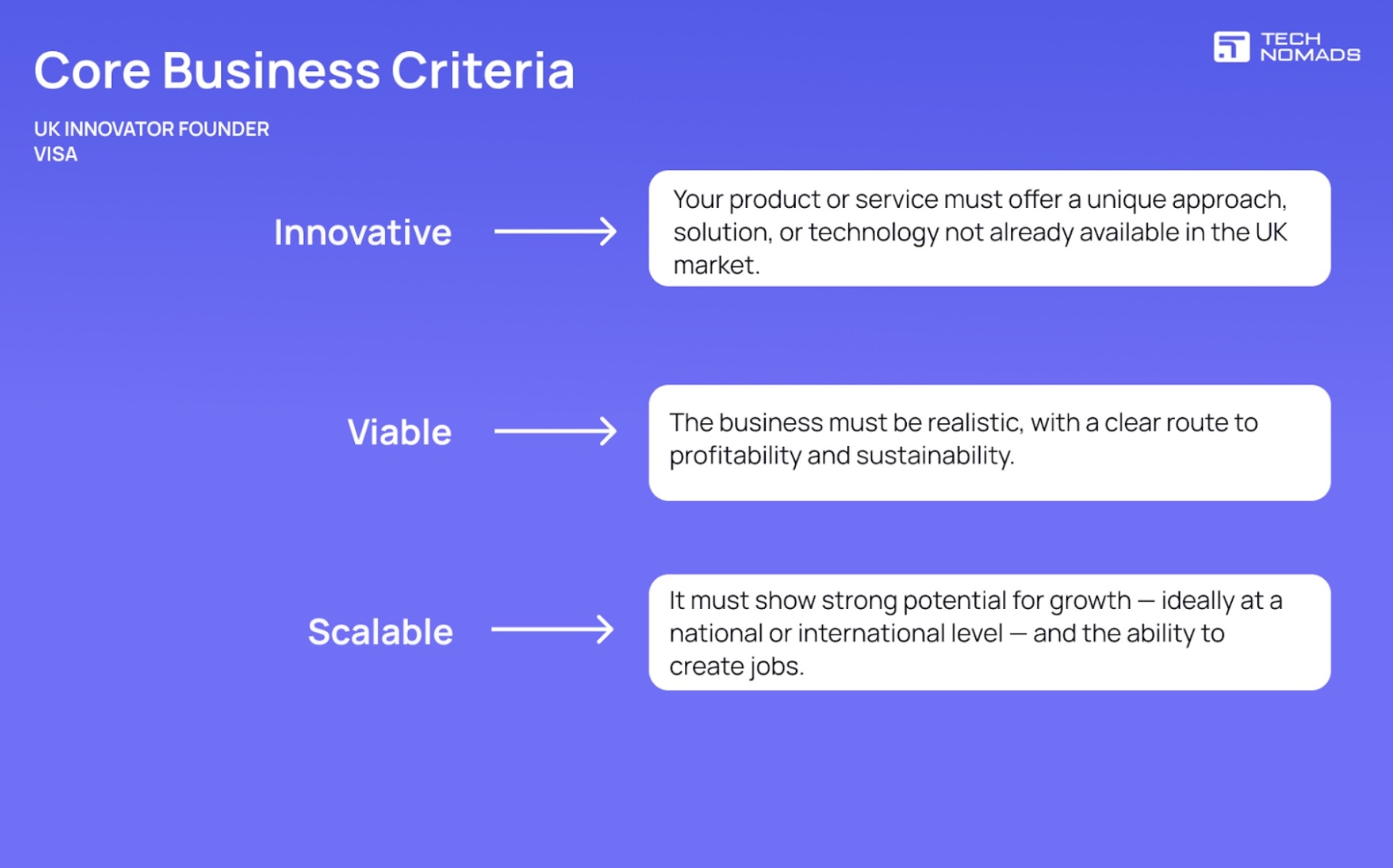 Core Business Criteria

TECH NOMADS

UK INNOVATOR FOUNDER VISA

Innovative

Your product or service must offer a unique approach, solution, or technology not already available in the UK market.

Viable

The business must be realistic, with a clear route to profitability and sustainability.

Scalable

It must show strong potential for growth — ideally at a national or international level — and the ability to create jobs.